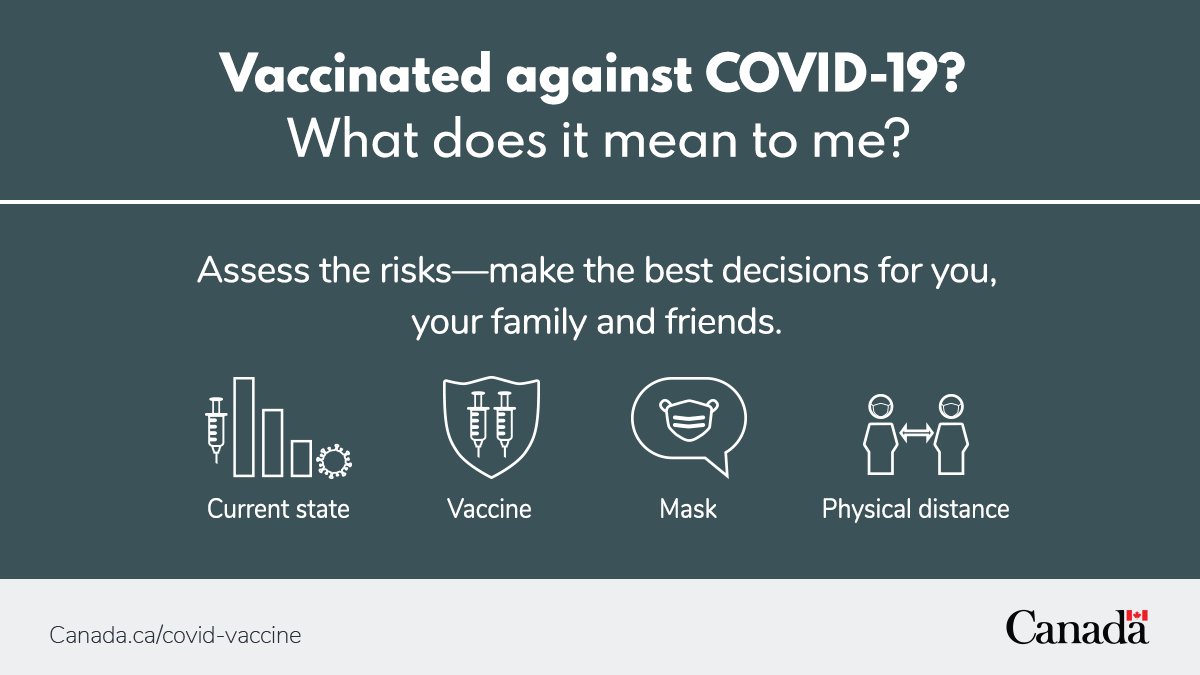 Vaccinated against COVID-19?
What does it mean to me?

Assess the risks—make the best decisions for you, your family and friends.

Current state

Vaccine

Mask

Physical distance

Canada.ca/covid-vaccine

Canada